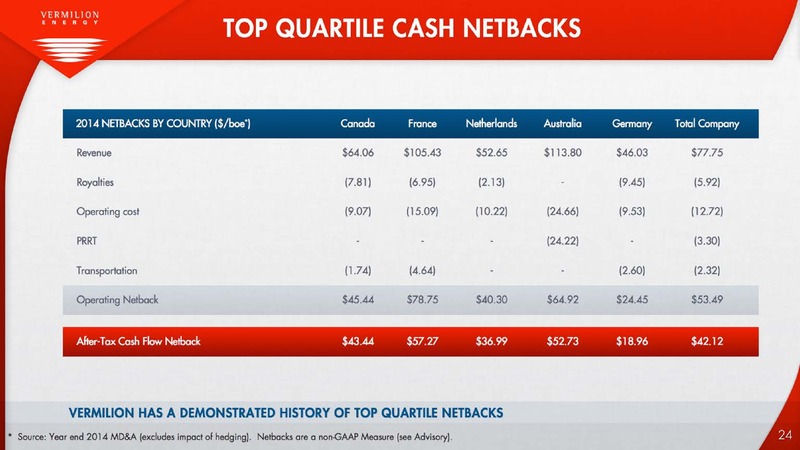 VERMILION ENERGY

TOP QUARTILE CASH NETBACKS

| 2014 NETBACKS BY COUNTRY ($/boe*) | Canada | France | Netherlands | Australia | Germany | Total Company |
|---|---|---|---|---|---|---|
| Revenue | $64.06 | $105.43 | $52.65 | $113.80 | $46.03 | $77.75 |
| Royalties | (7.81) | (6.95) | (2.13) | - | (9.45) | (5.92) |
| Operating cost | (9.07) | (15.09) | (10.22) | (24.66) | (9.53) | (12.72) |
| PRRT | - | - | - | (24.22) | - | (3.30) |
| Transportation | (1.74) | (4.64) | - | - | (2.60) | (2.32) |
| Operating Netback | $45.44 | $78.75 | $40.30 | $64.92 | $24.45 | $53.49 |
| After-Tax Cash Flow Netback | $43.44 | $57.27 | $36.99 | $52.73 | $18.96 | $42.12 |

VERMILION HAS A DEMONSTRATED HISTORY OF TOP QUARTILE NETBACKS

* Source: Year end 2014 MD&A (excludes impact of hedging). Netbacks are a non-GAAP Measure (see Advisory).

24